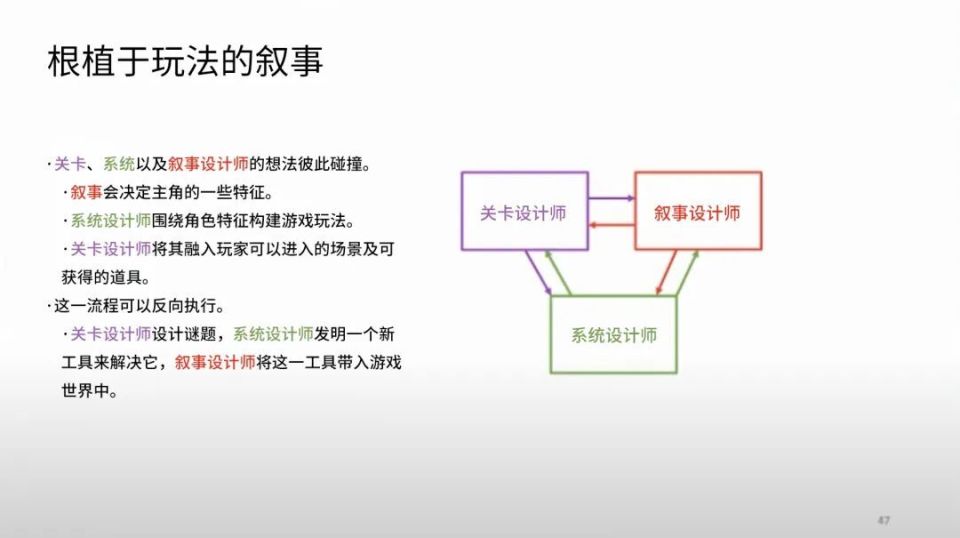 根植于玩法的叙事

· 关卡、系统以及叙事设计师的想法彼此碰撞。
· 叙事会决定主角的一些特征。
· 系统设计师围绕角色特征构建游戏玩法。
· 关卡设计师将其融入玩家可以进入的场景及可获得的道具。
· 这一流程可以反向执行。
· 关卡设计师设计谜题，系统设计师发明一个新工具来解决它，叙事设计师将这一工具带入游戏世界中。

关卡设计师

叙事设计师

系统设计师

47